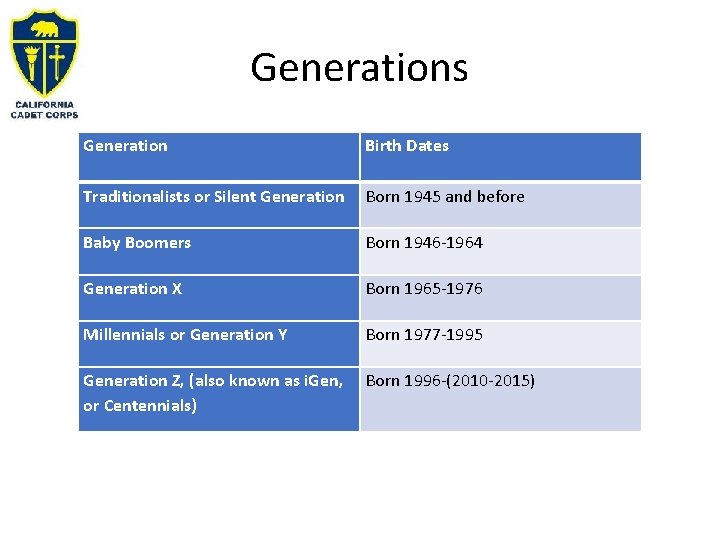 CALIFORNIA CADET CORPS

Generations

| Generation | Birth Dates |
|---|---|
| Traditionalists or Silent Generation | Born 1945 and before |
| Baby Boomers | Born 1946-1964 |
| Generation X | Born 1965-1976 |
| Millennials or Generation Y | Born 1977-1995 |
| Generation Z, (also known as iGen, or Centennials) | Born 1996-(2010-2015) |